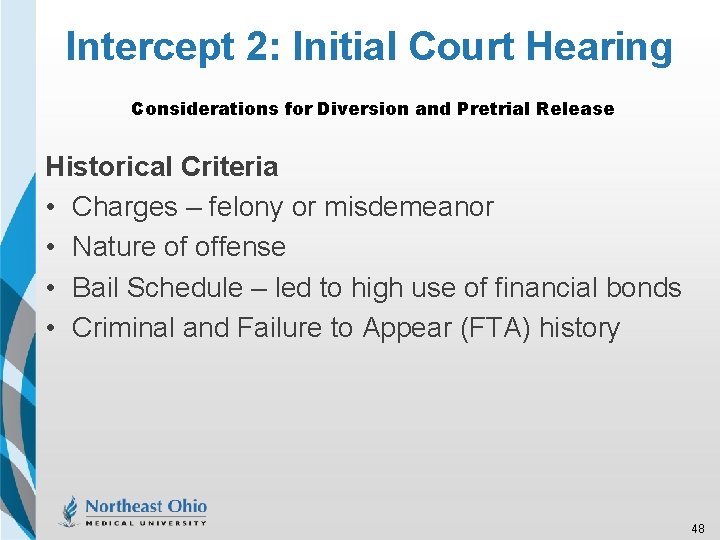 Intercept 2: Initial Court Hearing

Considerations for Diversion and Pretrial Release

Historical Criteria
• Charges – felony or misdemeanor
• Nature of offense
• Bail Schedule – led to high use of financial bonds
• Criminal and Failure to Appear (FTA) history

Northeast Ohio
MEDICAL UNIVERSITY

48